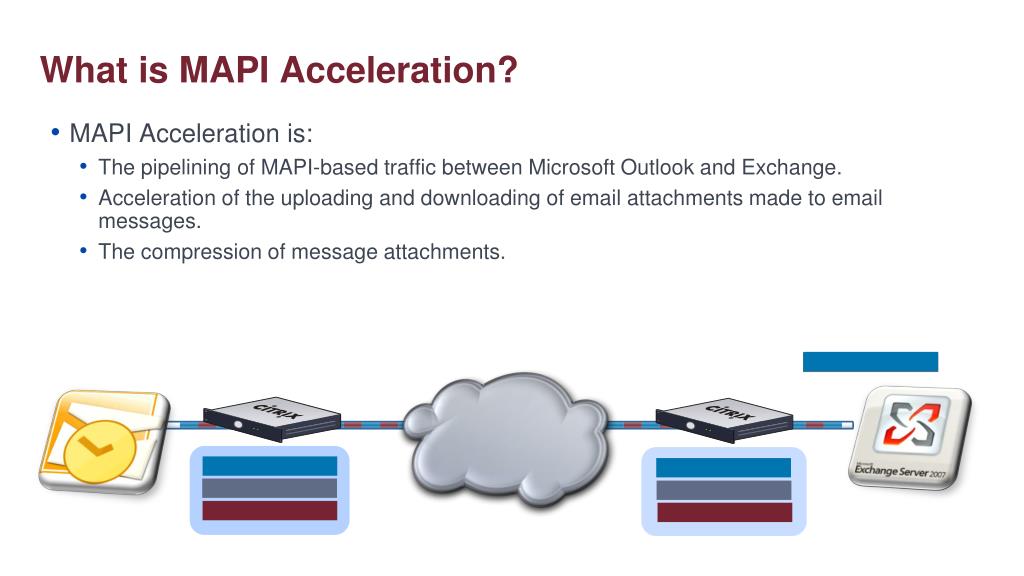 What is MAPI Acceleration?

• MAPI Acceleration is:
  • The pipelining of MAPI-based traffic between Microsoft Outlook and Exchange.
  • Acceleration of the uploading and downloading of email attachments made to email messages.
  • The compression of message attachments.

CITRIX

CITRIX

Exchange Server 2007